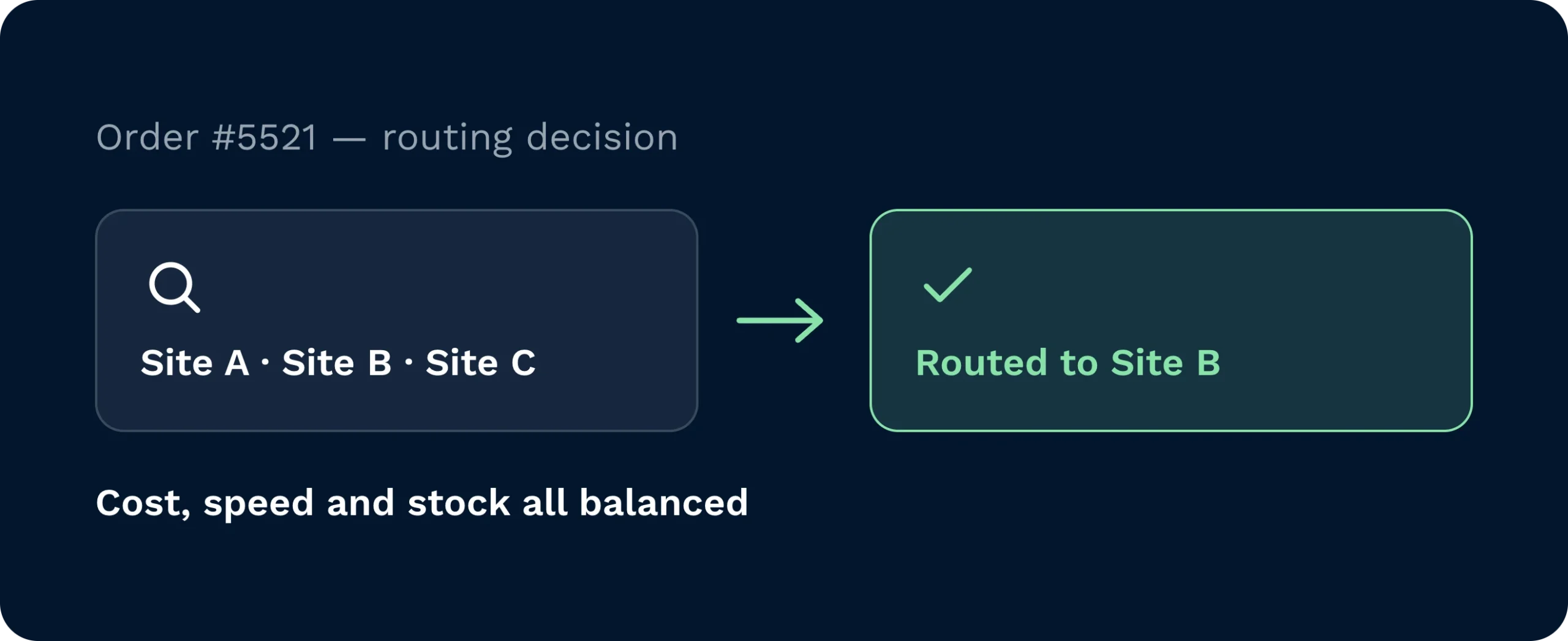 Order #5521 — routing decision

Site A · Site B · Site C

Routed to Site B

Cost, speed and stock all balanced